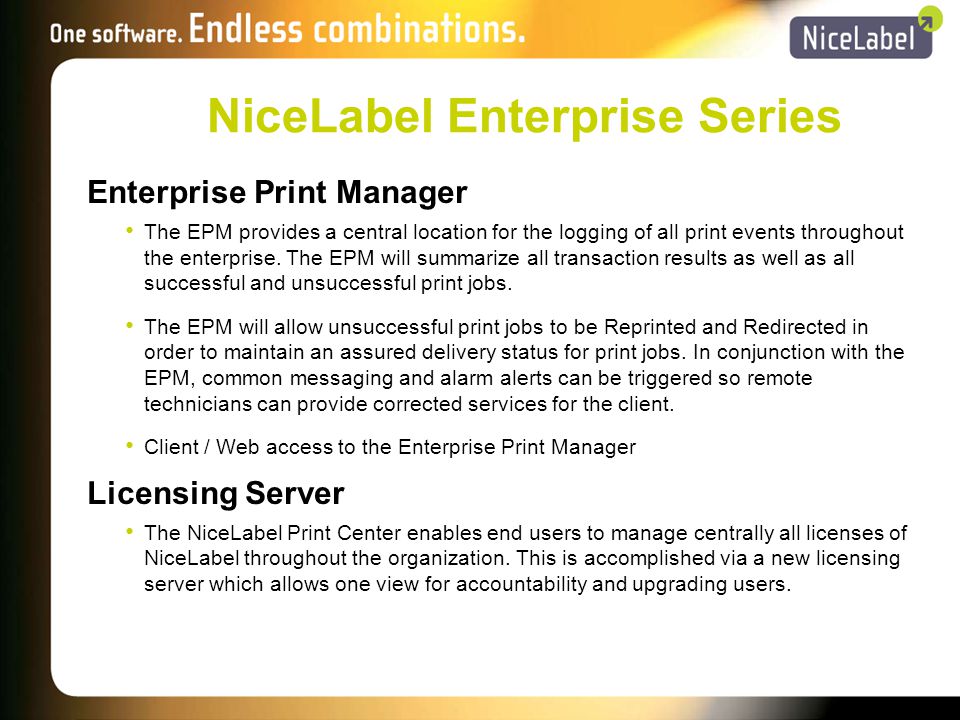 One software. Endless combinations.

NiceLabel

NiceLabel Enterprise Series

Enterprise Print Manager

• The EPM provides a central location for the logging of all print events throughout the enterprise. The EPM will summarize all transaction results as well as all successful and unsuccessful print jobs.

• The EPM will allow unsuccessful print jobs to be Reprinted and Redirected in order to maintain an assured delivery status for print jobs. In conjunction with the EPM, common messaging and alarm alerts can be triggered so remote technicians can provide corrected services for the client.

• Client / Web access to the Enterprise Print Manager

Licensing Server

• The NiceLabel Print Center enables end users to manage centrally all licenses of NiceLabel throughout the organization. This is accomplished via a new licensing server which allows one view for accountability and upgrading users.